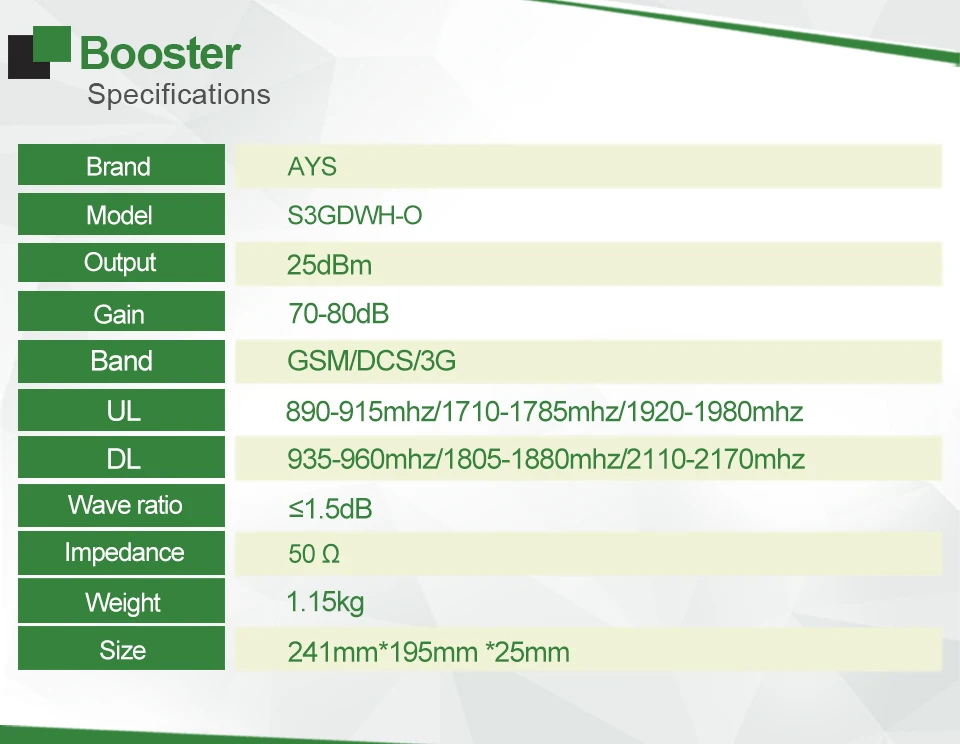 Booster
Specifications

| Brand | AYS |
|---|---|
| Model | S3GDWH-O |
| Output | 25dBm |
| Gain | 70-80dB |
| Band | GSM/DCS/3G |
| UL | 890-915mhz/1710-1785mhz/1920-1980mhz |
| DL | 935-960mhz/1805-1880mhz/2110-2170mhz |
| Wave ratio | ≤1.5dB |
| Impedance | 50 Ω |
| Weight | 1.15kg |
| Size | 241mm*195mm *25mm |